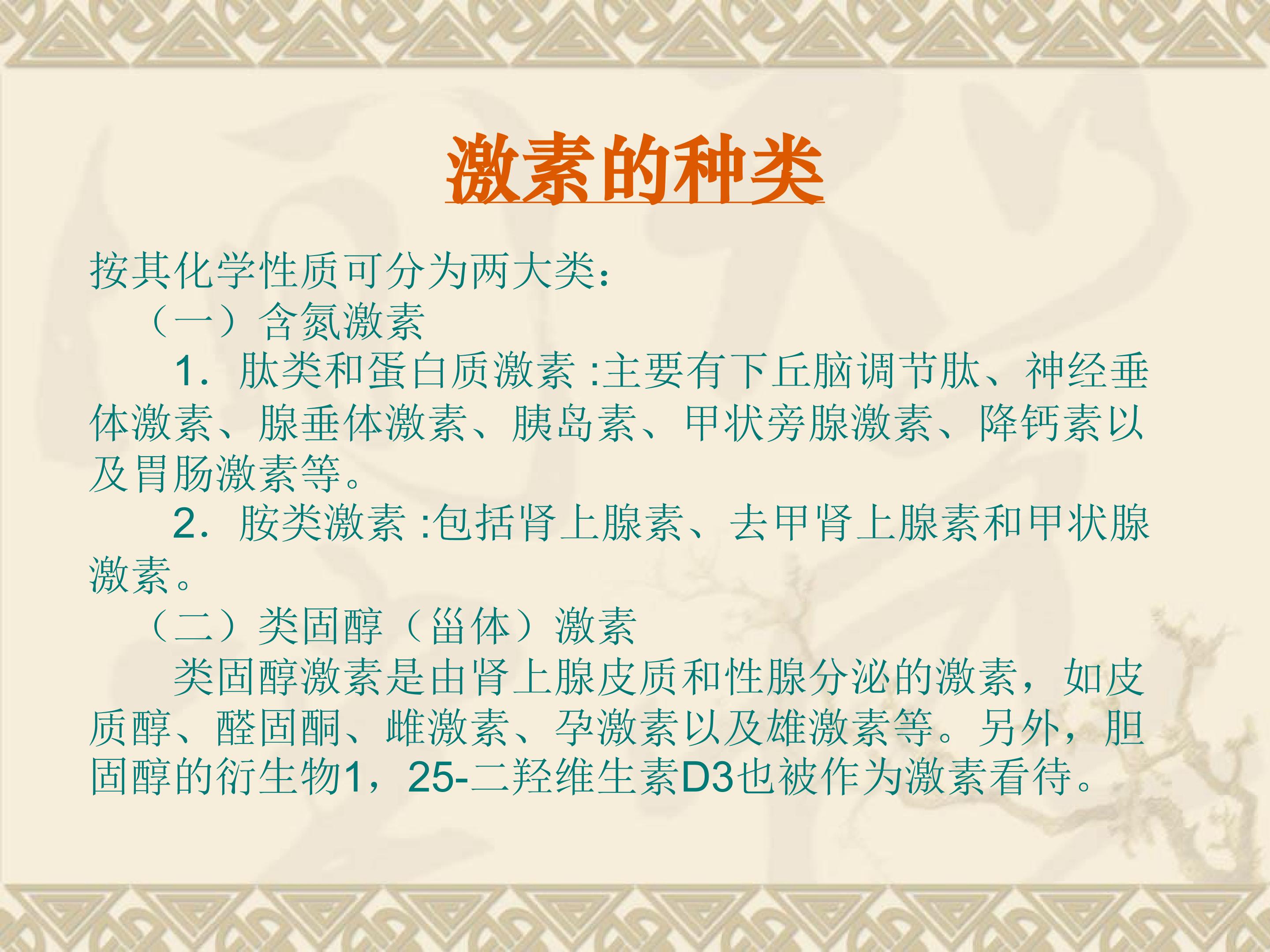 激素的种类

按其化学性质可分为两大类：

（一）含氮激素

1.肽类和蛋白质激素:主要有下丘脑调节肽、神经垂体激素、腺垂体激素、胰岛素、甲状旁腺激素、降钙素以及胃肠激素等。

2.胺类激素:包括肾上腺素、去甲肾上腺素和甲状腺激素。

（二）类固醇（甾体）激素

类固醇激素是由肾上腺皮质和性腺分泌的激素，如皮质醇、醛固酮、雌激素、孕激素以及雄激素等。另外，胆固醇的衍生物1，25-二羟维生素D3也被作为激素看待。